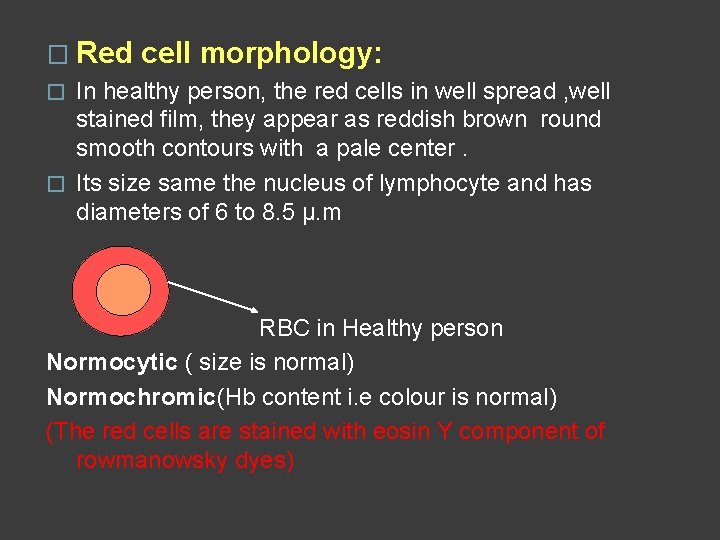 □ Red cell morphology:

□ In healthy person, the red cells in well spread ,well stained film, they appear as reddish brown round smooth contours with a pale center .

□ Its size same the nucleus of lymphocyte and has diameters of 6 to 8.5 µ.m

RBC in Healthy person

Normocytic ( size is normal)

Normochromic(Hb content i.e colour is normal)

(The red cells are stained with eosin Y component of rowmanowsky dyes)